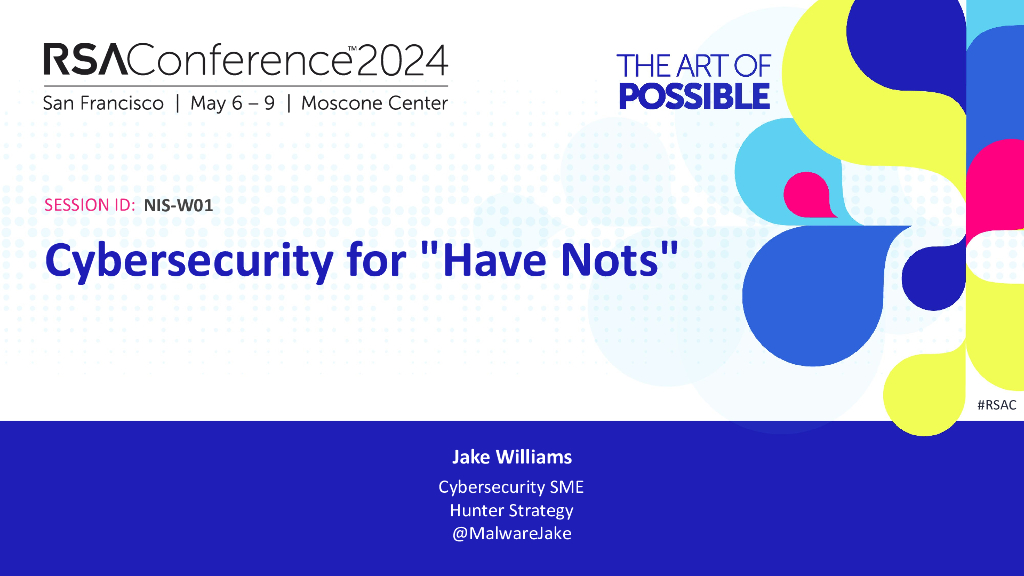 RSAConference™2024
San Francisco | May 6 – 9 | Moscone Center

THE ART OF
POSSIBLE

SESSION ID: NIS-W01

Cybersecurity for "Have Nots"

#RSAC

Jake Williams

Cybersecurity SME
Hunter Strategy
@MalwareJake